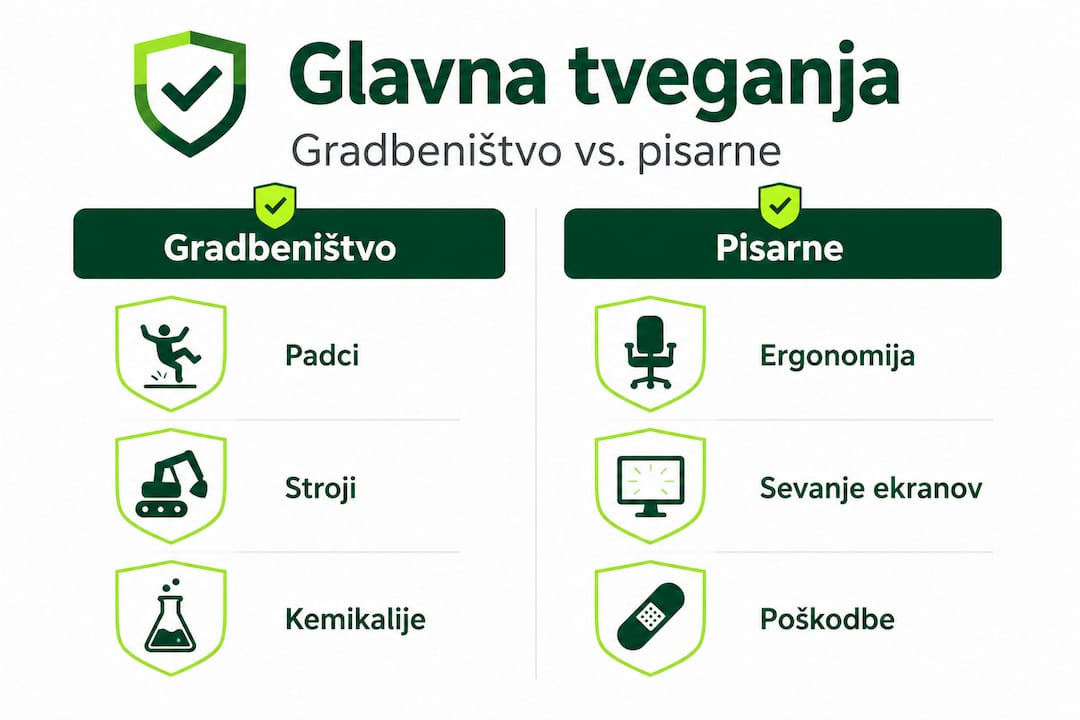 Glavna tveganja
Gradbeništvo vs. pisarne

Gradbeništvo

Padci

Stroji

Kemikalije

Pisarne

Ergonomija

Sevanje ekranov

Poškodbe